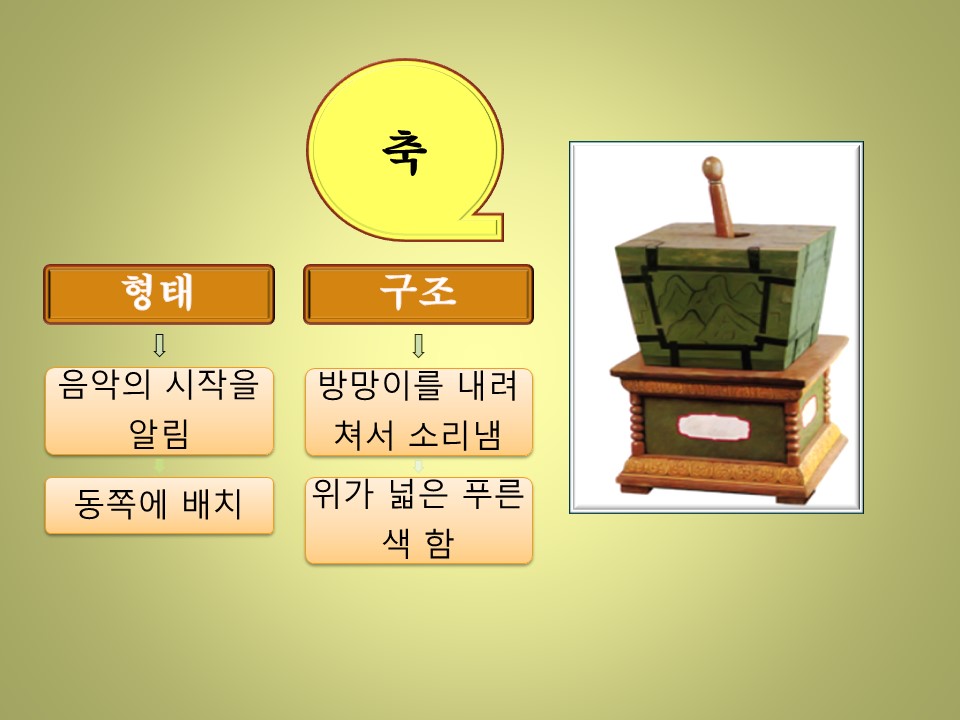 축

형태

음악의 시작을 알림

동쪽에 배치

구조

방망이를 내려 쳐서 소리냄

위가 넓은 푸른 색 함